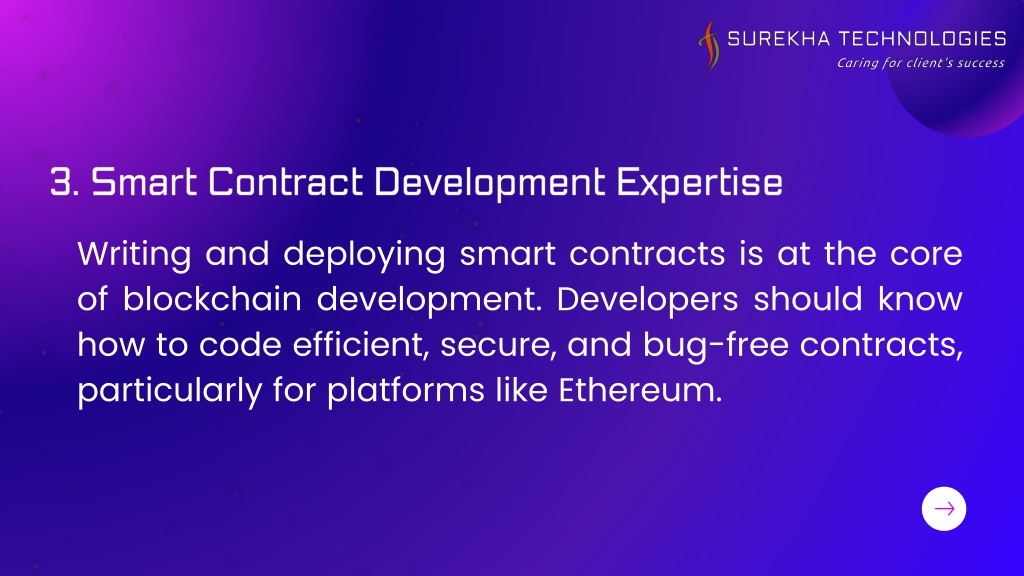 SUREKHA TECHNOLOGIES
Caring for client's success

3. Smart Contract Development Expertise

Writing and deploying smart contracts is at the core of blockchain development. Developers should know how to code efficient, secure, and bug-free contracts, particularly for platforms like Ethereum.